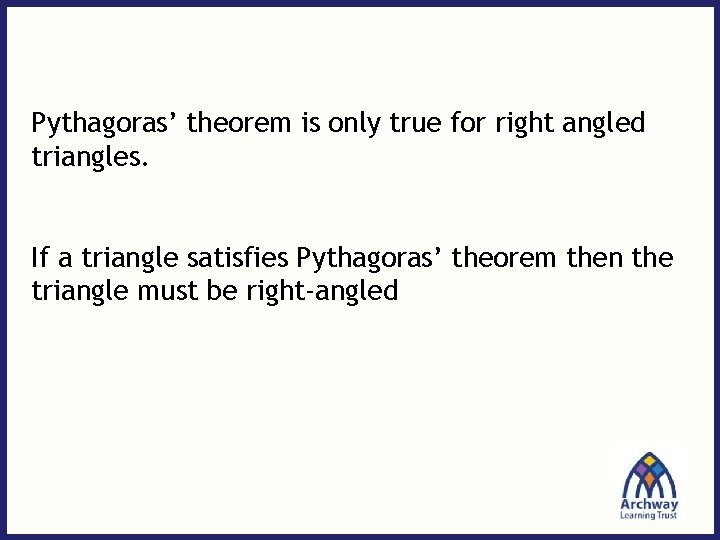 Pythagoras’ theorem is only true for right angled triangles.

If a triangle satisfies Pythagoras’ theorem then the triangle must be right-angled

Archway
Learning Trust